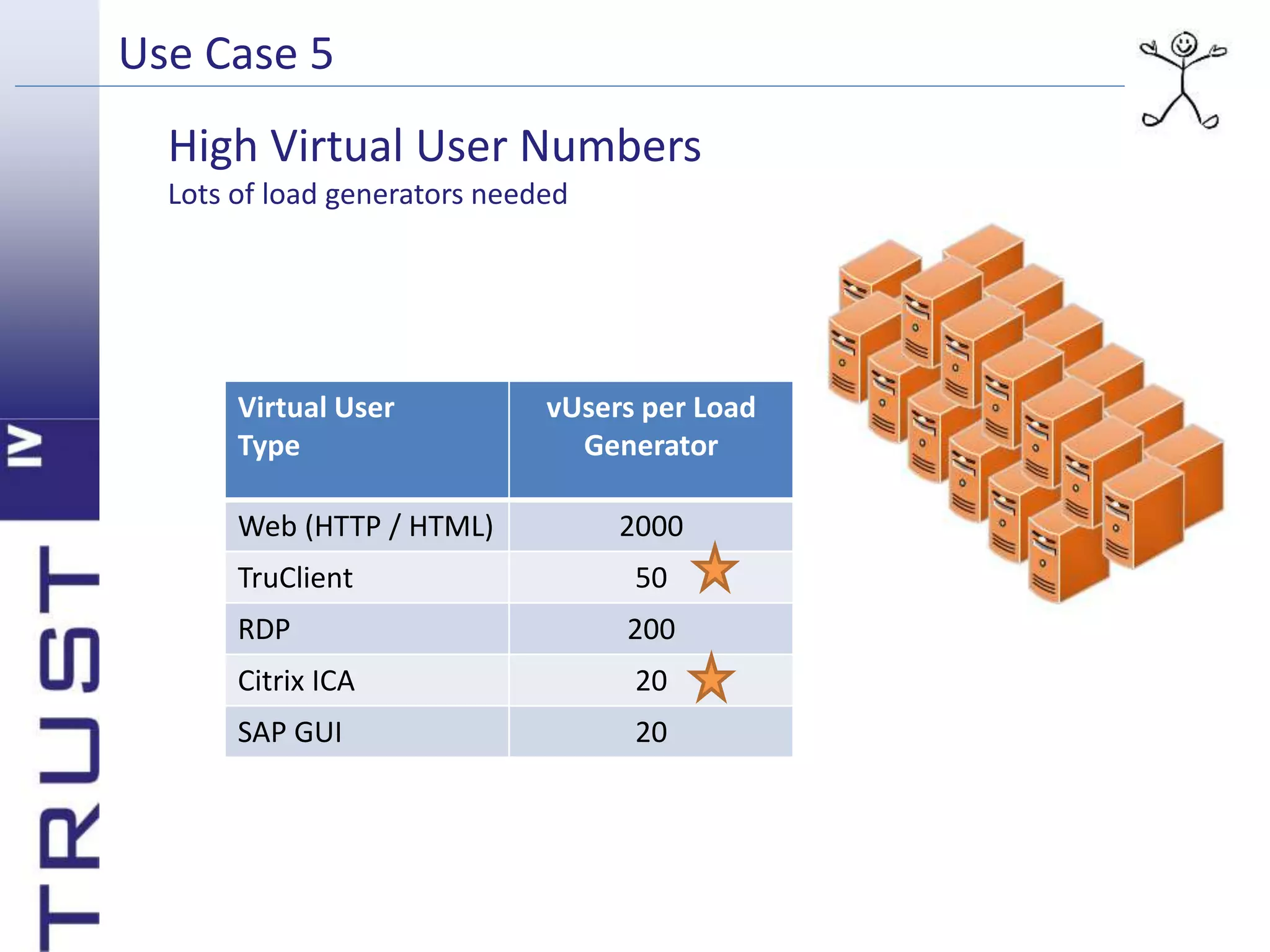 Use Case 5

High Virtual User Numbers
Lots of load generators needed

| Virtual User Type | vUsers per Load Generator |
|---|---|
| Web (HTTP / HTML) | 2000 |
| TruClient | 50 |
| RDP | 200 |
| Citrix ICA | 20 |
| SAP GUI | 20 |

TRUST IV